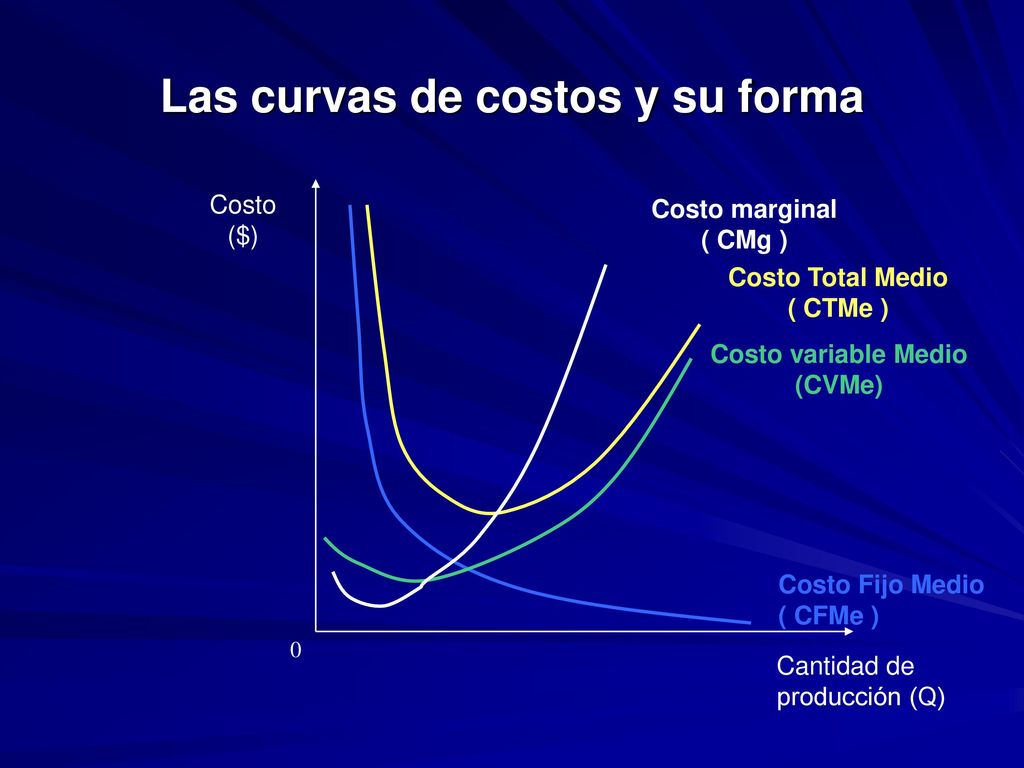 Las curvas de costos y su forma

Costo
($)

Costo marginal
( CMg )

Costo Total Medio
( CTMe )

Costo variable Medio
(CVMe)

Costo Fijo Medio
( CFMe )

0

Cantidad de
producción (Q)